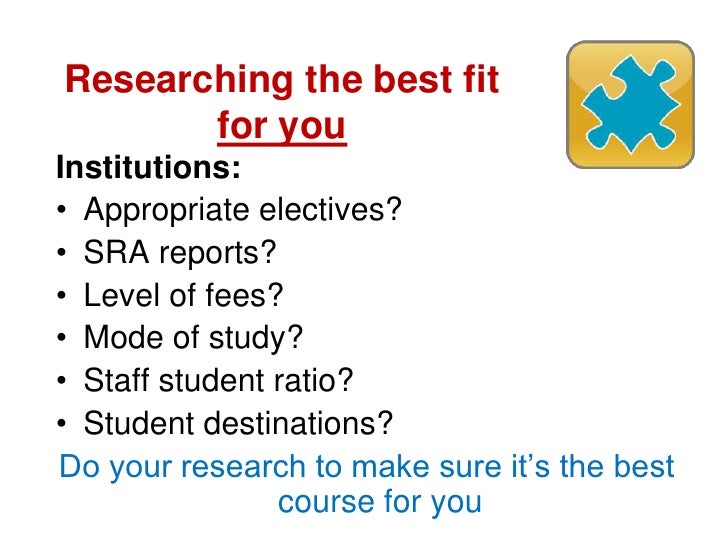 Researching the best fit for you

Institutions:

• Appropriate electives?
• SRA reports?
• Level of fees?
• Mode of study?
• Staff student ratio?
• Student destinations?

Do your research to make sure it's the best course for you